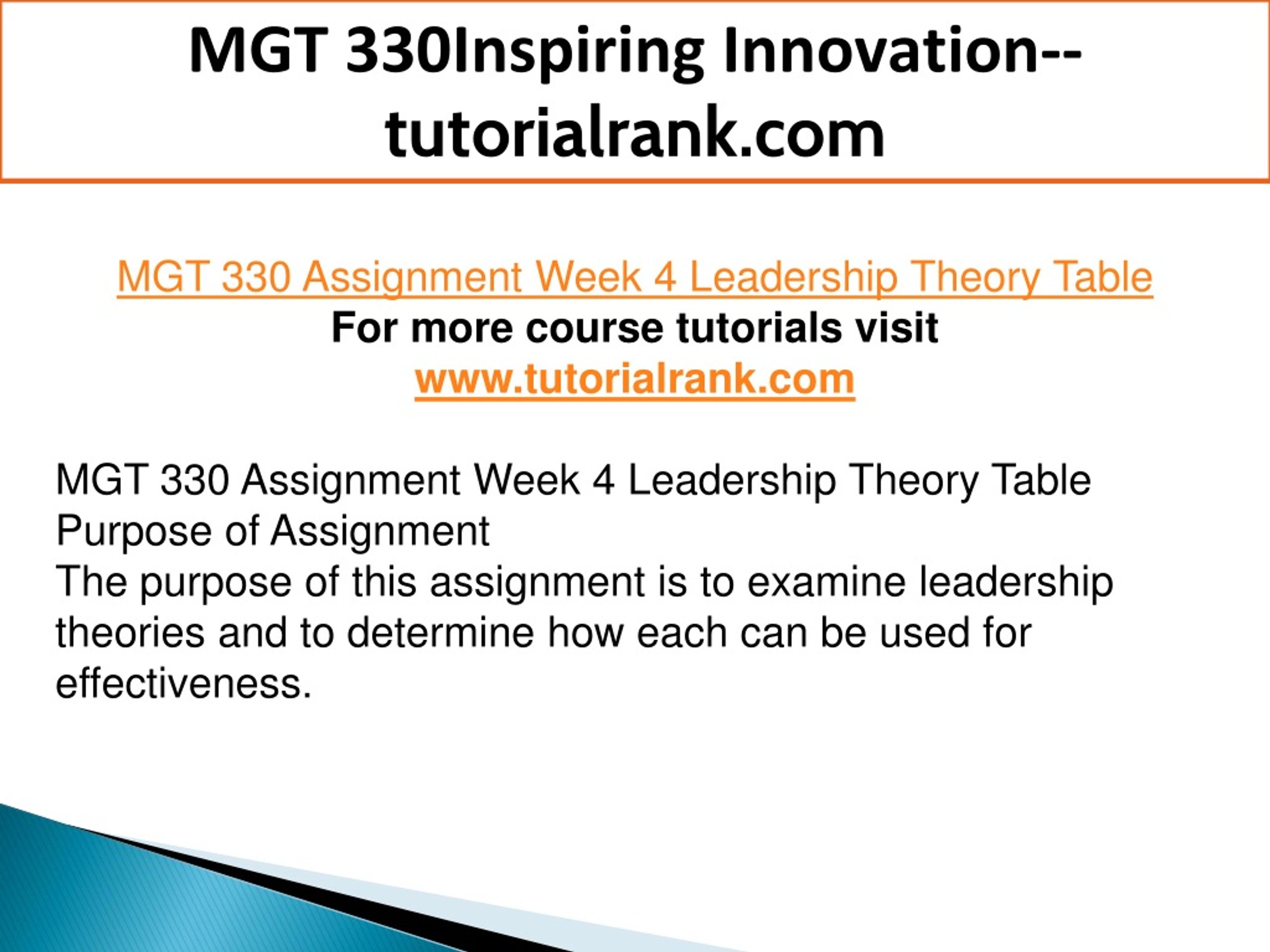 MGT 330Inspiring Innovation--tutorialrank.com

MGT 330 Assignment Week 4 Leadership Theory Table
For more course tutorials visit
www.tutorialrank.com

MGT 330 Assignment Week 4 Leadership Theory Table
Purpose of Assignment
The purpose of this assignment is to examine leadership theories and to determine how each can be used for effectiveness.